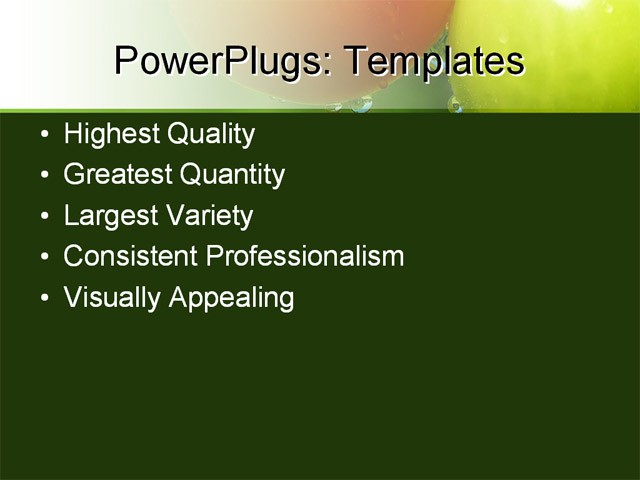 PowerPlugs: Templates

• Highest Quality
• Greatest Quantity
• Largest Variety
• Consistent Professionalism
• Visually Appealing